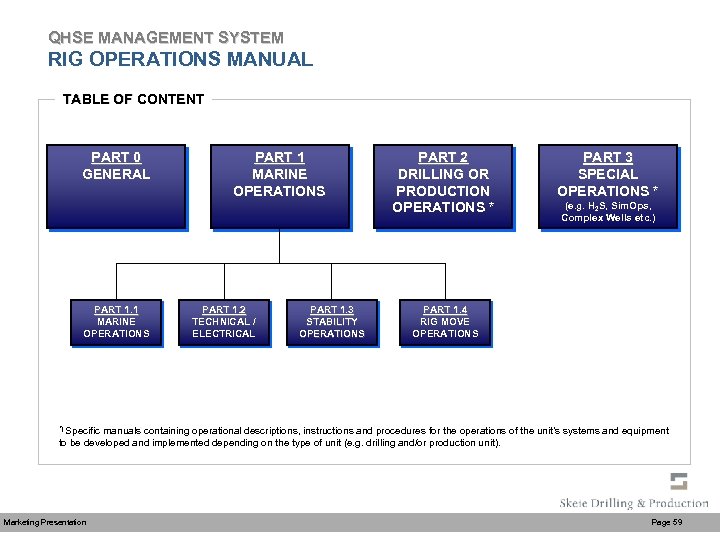 QHSE MANAGEMENT SYSTEM
RIG OPERATIONS MANUAL

TABLE OF CONTENT

PART 0
GENERAL

PART 1
MARINE OPERATIONS

PART 2
DRILLING OR PRODUCTION OPERATIONS *

PART 3
SPECIAL OPERATIONS *
(e.g. $H_2S$, SimOps, Complex Wells etc.)

PART 1.1
MARINE OPERATIONS

PART 1.2
TECHNICAL / ELECTRICAL

PART 1.3
STABILITY OPERATIONS

PART 1.4
RIG MOVE OPERATIONS

*) Specific manuals containing operational descriptions, instructions and procedures for the operations of the unit's systems and equipment to be developed and implemented depending on the type of unit (e.g. drilling and/or production unit).

Skeie Drilling & Production

Marketing Presentation

Page 59